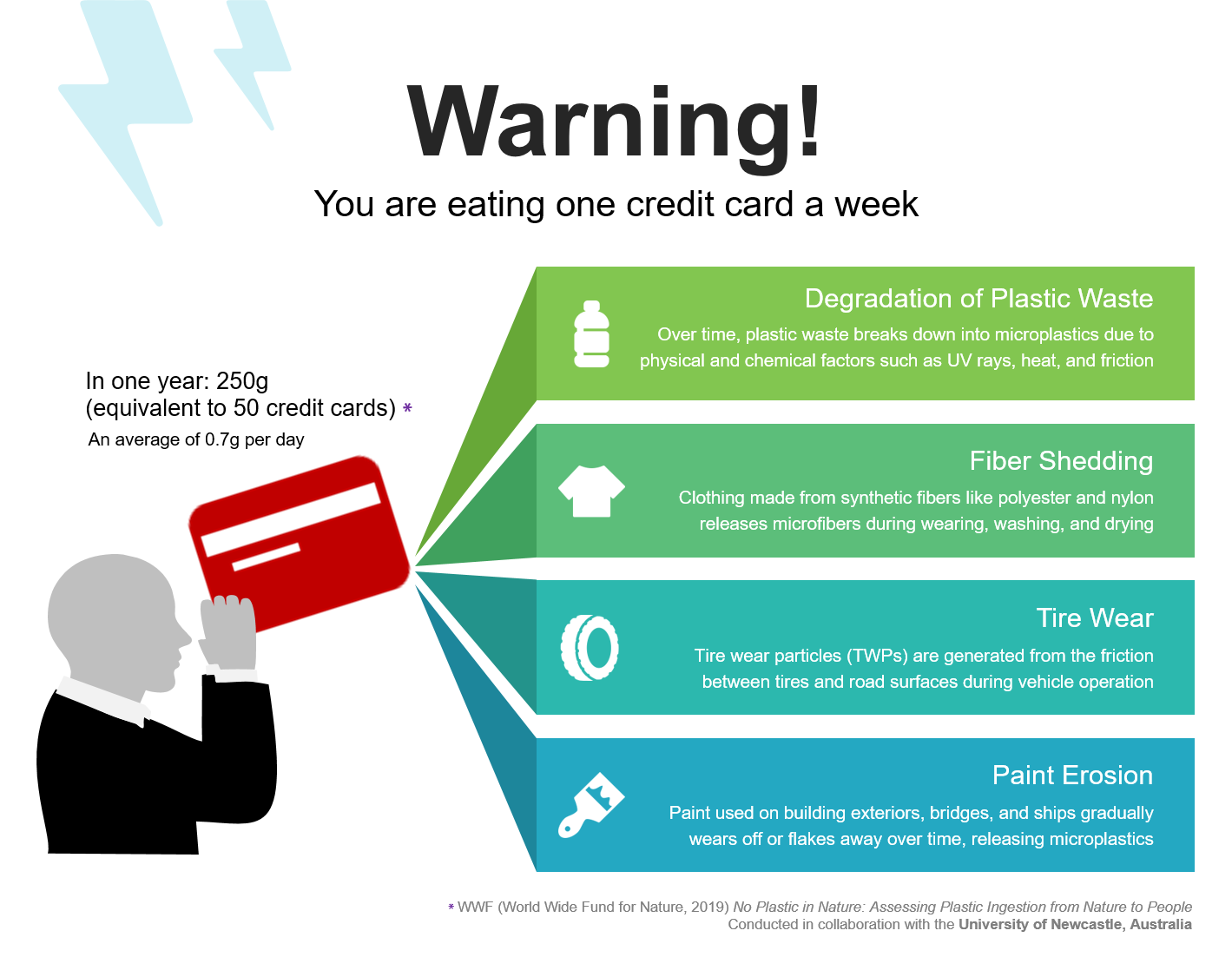 Warning!

You are eating one credit card a week

In one year: 250g
(equivalent to 50 credit cards) *

An average of 0.7g per day

Degradation of Plastic Waste

Over time, plastic waste breaks down into microplastics due to physical and chemical factors such as UV rays, heat, and friction

Fiber Shedding

Clothing made from synthetic fibers like polyester and nylon releases microfibers during wearing, washing, and drying

Tire Wear

Tire wear particles (TWPs) are generated from the friction between tires and road surfaces during vehicle operation

Paint Erosion

Paint used on building exteriors, bridges, and ships gradually wears off or flakes away over time, releasing microplastics

* WWF (World Wide Fund for Nature, 2019) No Plastic in Nature: Assessing Plastic Ingestion from Nature to People
Conducted in collaboration with the University of Newcastle, Australia